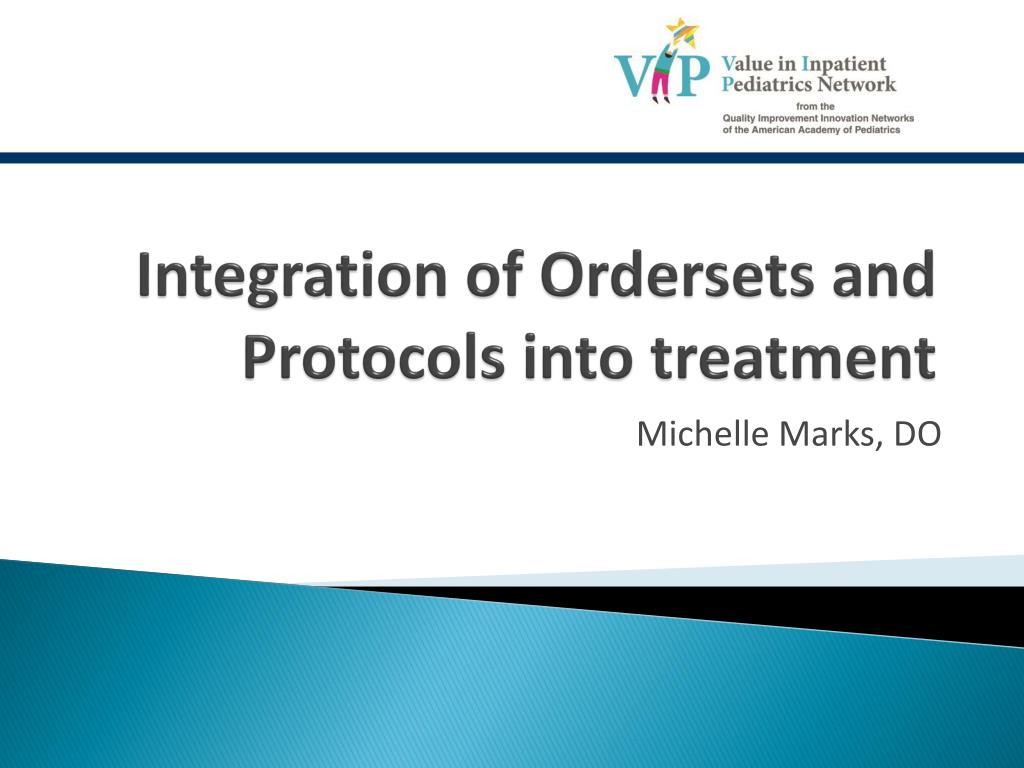 VIP Value in Inpatient Pediatrics Network
from the
Quality Improvement Innovation Networks of the American Academy of Pediatrics

Integration of Ordersets and Protocols into treatment

Michelle Marks, DO